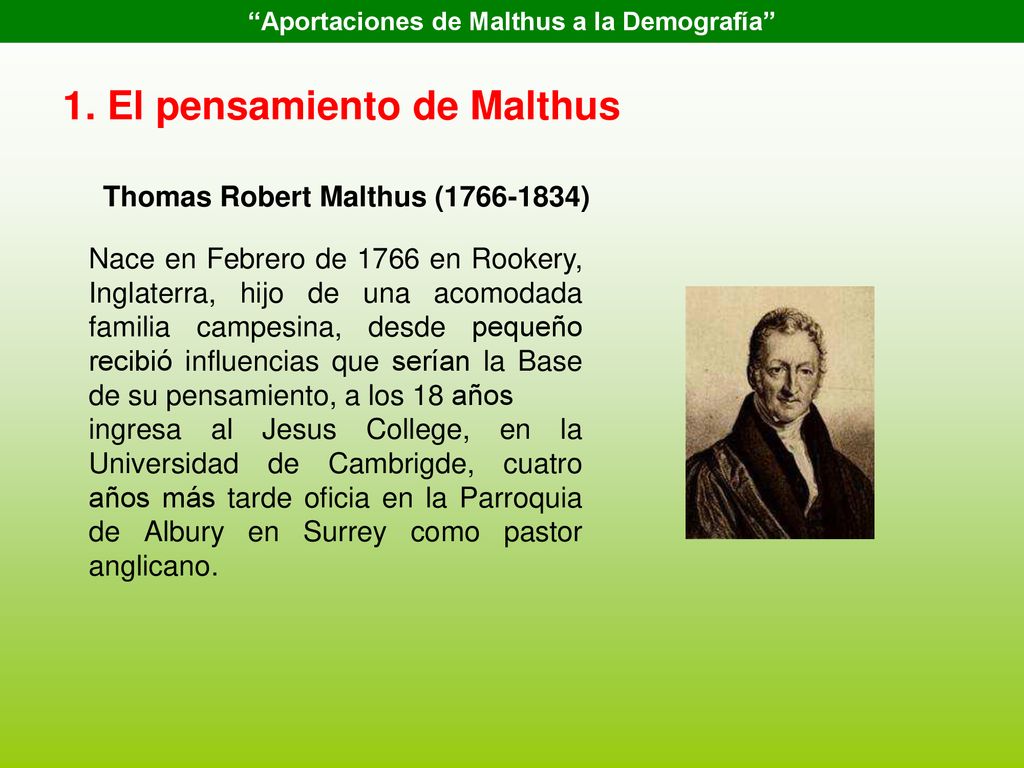 “Aportaciones de Malthus a la Demografía”

1. El pensamiento de Malthus

Thomas Robert Malthus (1766-1834)

Nace en Febrero de 1766 en Rookery, Inglaterra, hijo de una acomodada familia campesina, desde pequeño recibió influencias que serían la Base de su pensamiento, a los 18 años ingresa al Jesus College, en la Universidad de Cambrigde, cuatro años más tarde oficia en la Parroquia de Albury en Surrey como pastor anglicano.